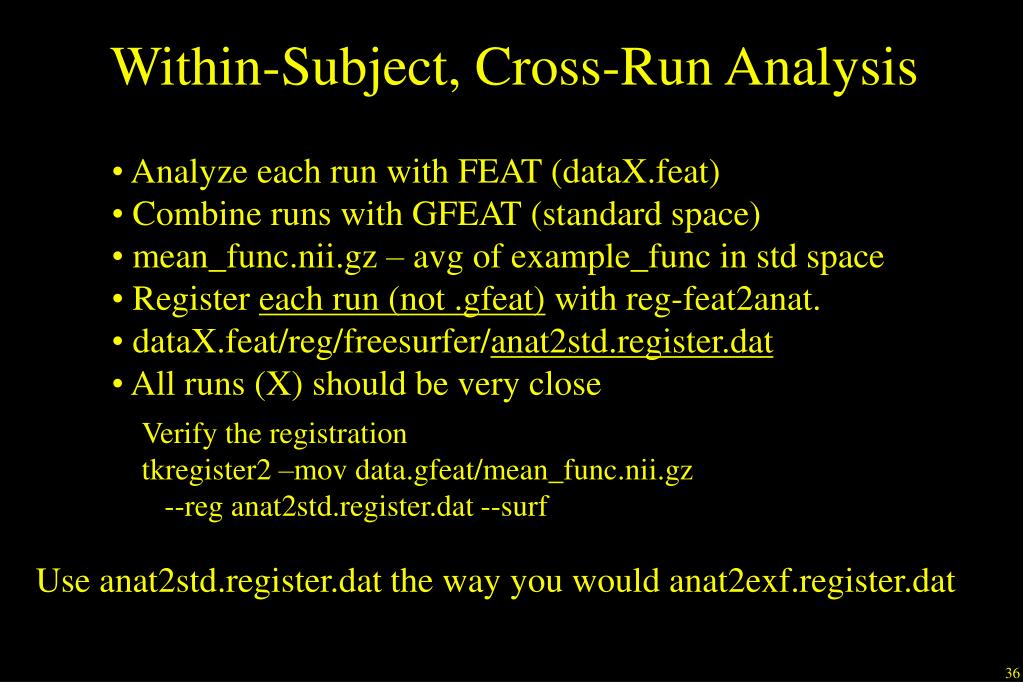 Within-Subject, Cross-Run Analysis

• Analyze each run with FEAT (dataX.feat)
• Combine runs with GFEAT (standard space)
• mean_func.nii.gz – avg of example_func in std space
• Register each run (not .gfeat) with reg-feat2anat.
• dataX.feat/reg/freesurfer/anat2std.register.dat
• All runs (X) should be very close

Verify the registration
tkregister2 –mov data.gfeat/mean_func.nii.gz
--reg anat2std.register.dat --surf

Use anat2std.register.dat the way you would anat2exf.register.dat

36